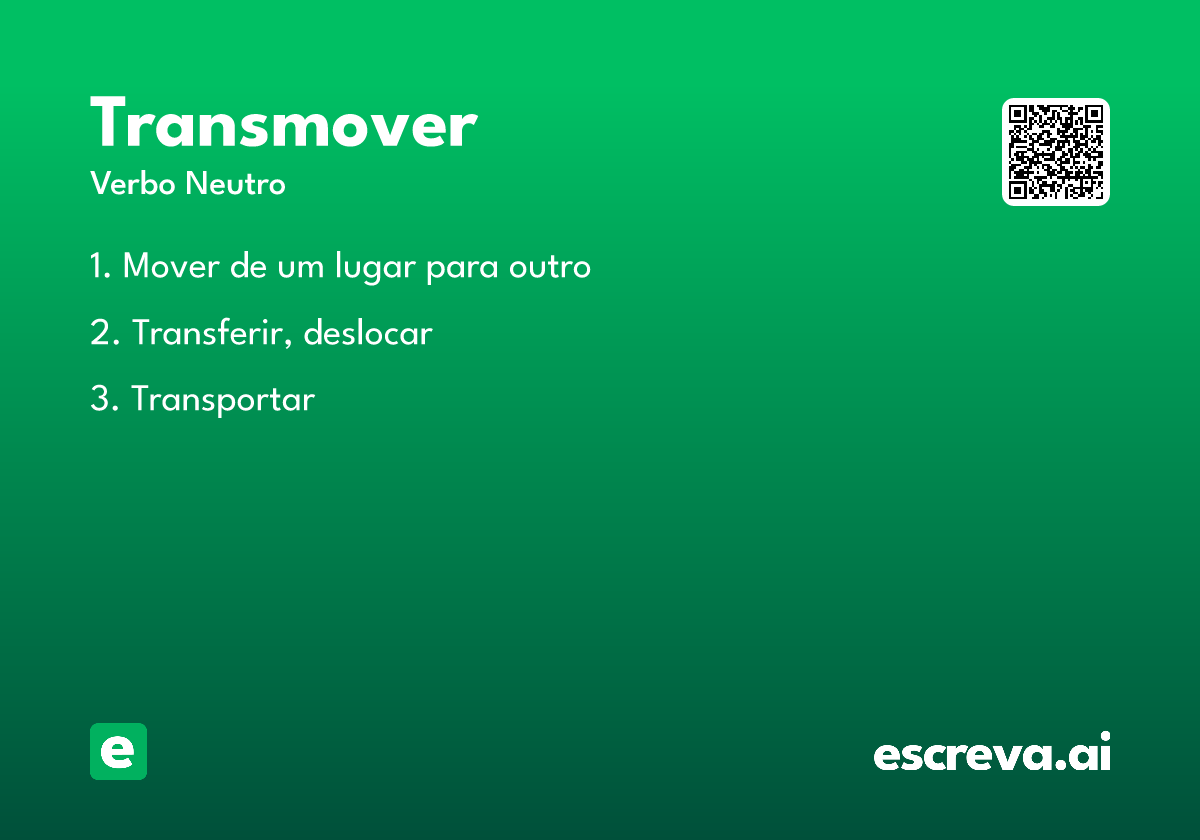 Transmover

Verbo Neutro

1. Mover de um lugar para outro

2. Transferir, deslocar

3. Transportar

e

escreva.ai